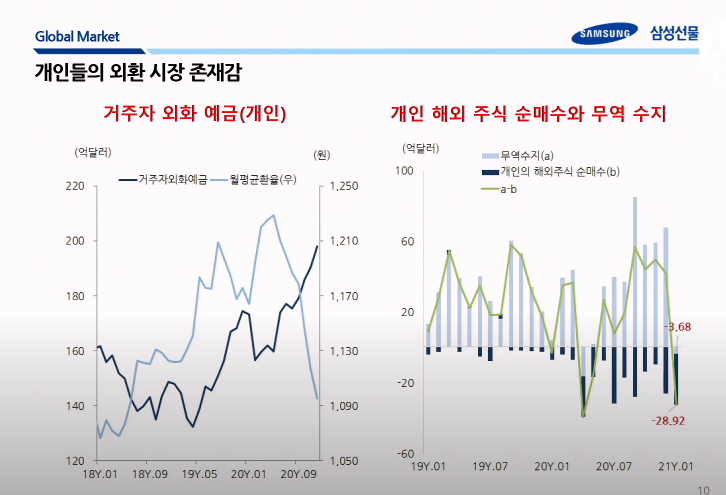 Global Market

SAMSUNG 삼성선물

개인들의 외환 시장 존재감

거주자 외화 예금(개인)

(억달러)

(원)

거주자외화예금

월평균환율(우)

220

200

180

160

140

120

1,250

1,210

1,170

1,130

1,090

1,050

18Y.01

18Y.09

19Y.05

20Y.01

20Y.09

개인 해외 주식 순매수와 무역 수지

(억달러)

무역수지(a)

개인의 해외주식 순매수(b)

a-b

100

60

20

-20

-60

-3.68

-28.92

19Y.01

19Y.07

20Y.01

20Y.07

21Y.01

10